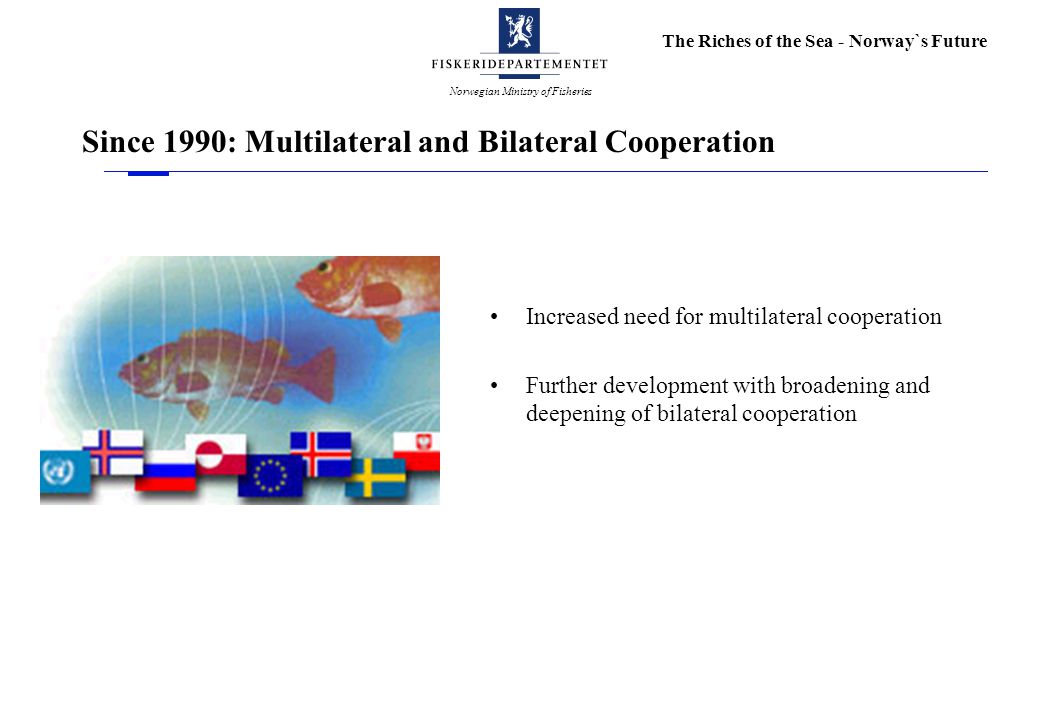 FISKERIDEPARTEMENTET

Norwegian Ministry of Fisheries

The Riches of the Sea - Norway`s Future

Since 1990: Multilateral and Bilateral Cooperation

• Increased need for multilateral cooperation

• Further development with broadening and deepening of bilateral cooperation